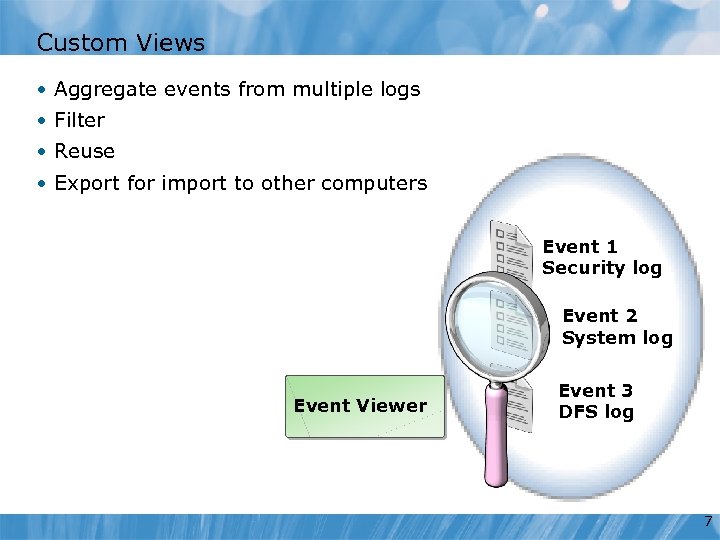 Custom Views

• Aggregate events from multiple logs
• Filter
• Reuse
• Export for import to other computers

Event 1
Security log

Event 2
System log

Event 3
DFS log

Event Viewer

7